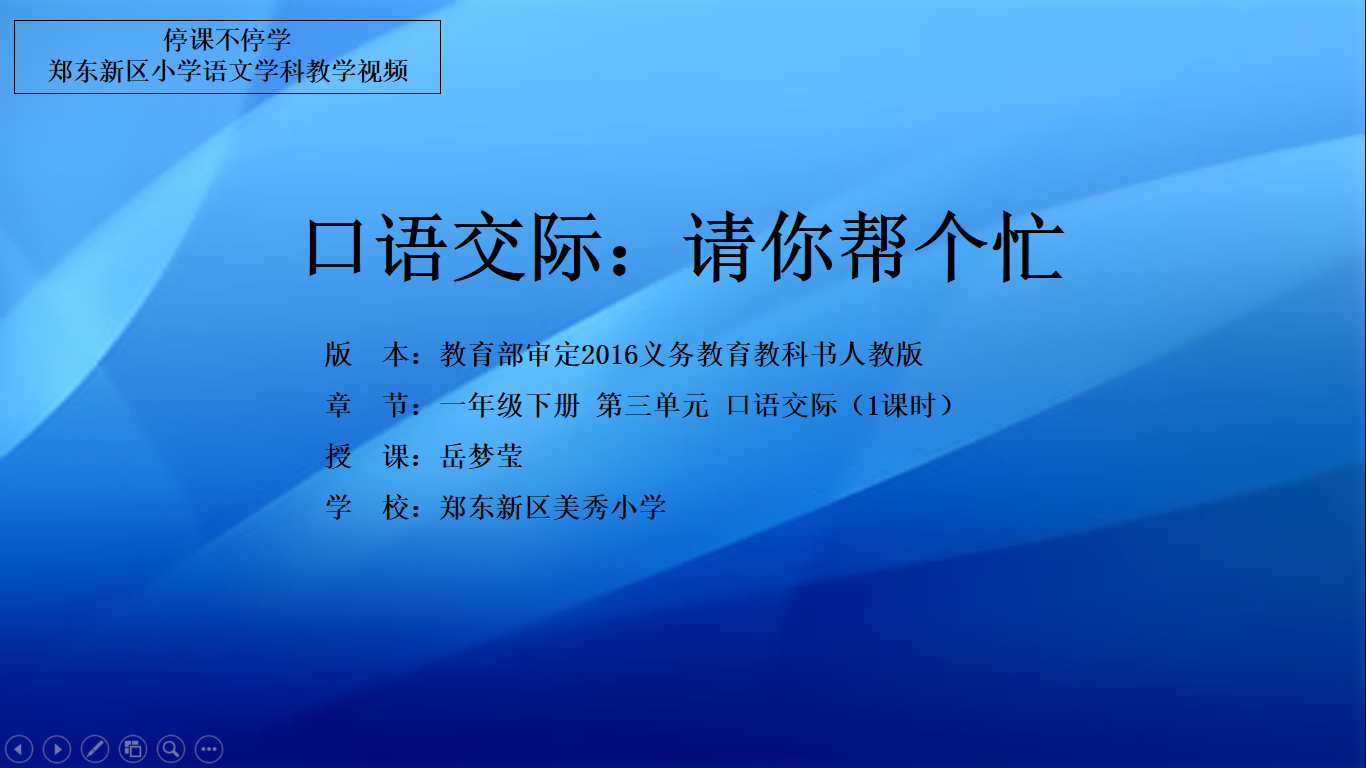 停课不停学
郑东新区小学语文学科教学视频

口语交际：请你帮个忙

版　本：教育部审定2016义务教育教科书人教版
章　节：一年级下册 第三单元 口语交际（1课时）
授　课：岳梦莹
学　校：郑东新区美秀小学